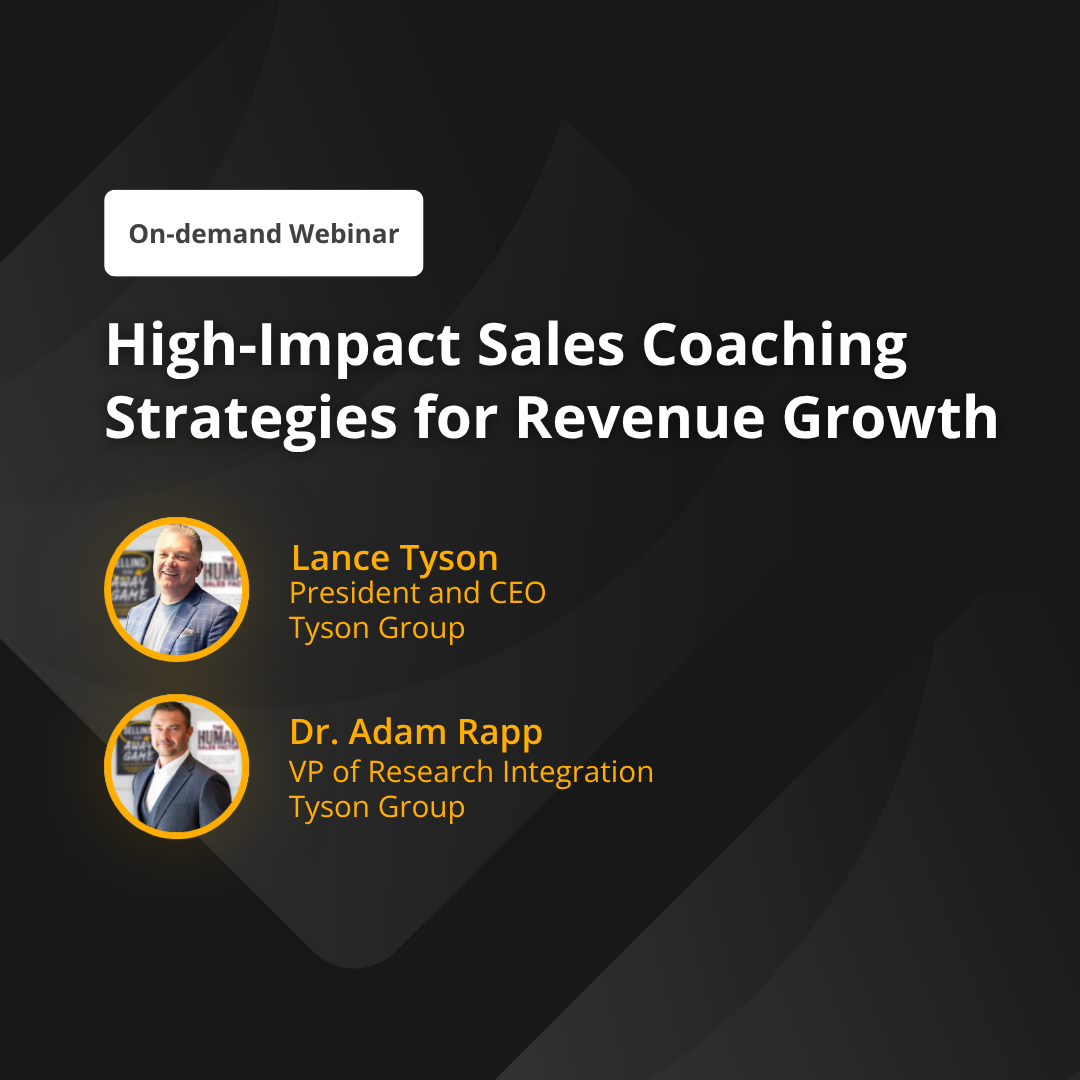 On-demand Webinar

High-Impact Sales Coaching Strategies for Revenue Growth

Lance Tyson
President and CEO
Tyson Group

Dr. Adam Rapp
VP of Research Integration
Tyson Group